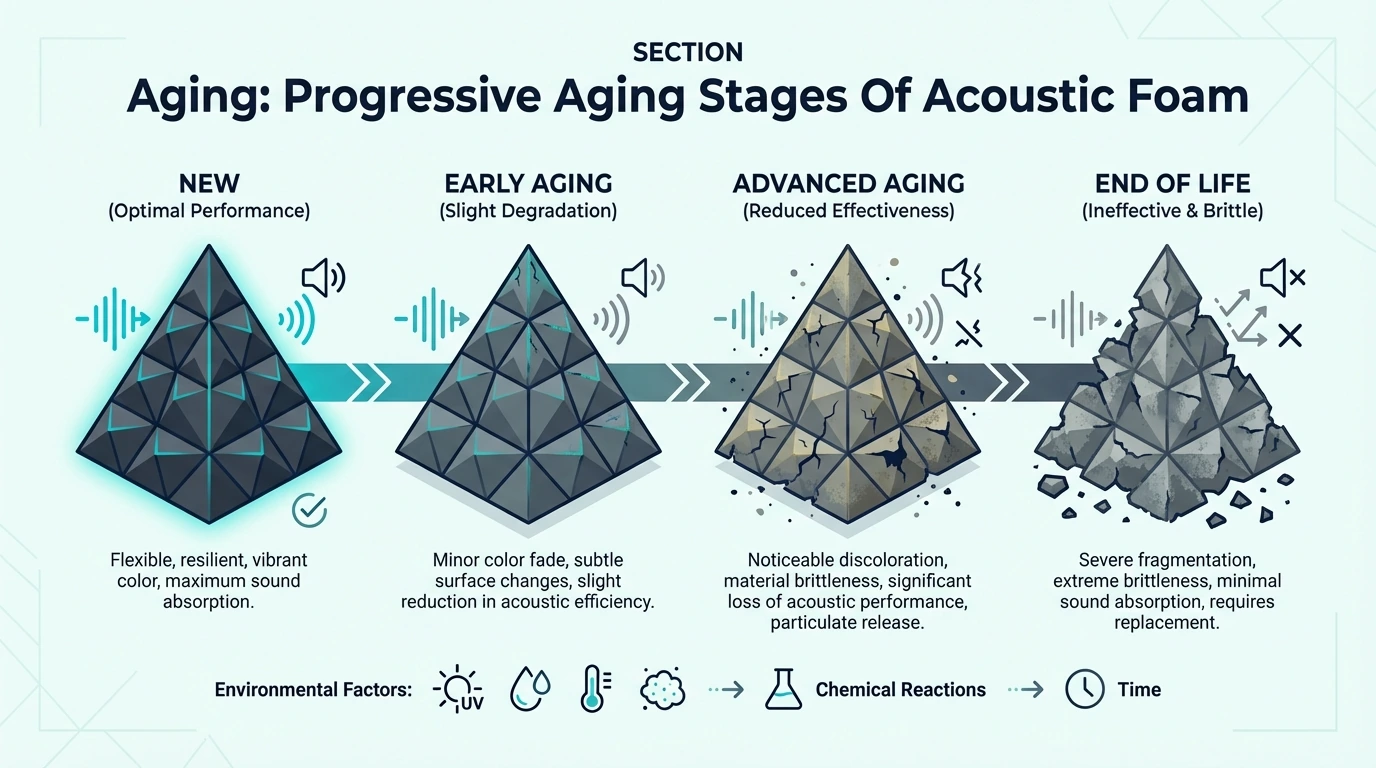 SECTION
Aging: Progressive Aging Stages Of Acoustic Foam

NEW
(Optimal Performance)

Flexible, resilient, vibrant color, maximum sound absorption.

EARLY AGING
(Slight Degradation)

Minor color fade, subtle surface changes, slight reduction in acoustic efficiency.

ADVANCED AGING
(Reduced Effectiveness)

Noticeable discoloration, material brittleness, significant loss of acoustic performance, particulate release.

END OF LIFE
(Ineffective & Brittle)

Severe fragmentation, extreme brittleness, minimal sound absorption, requires replacement.

Environmental Factors: UV Chemical Reactions Time